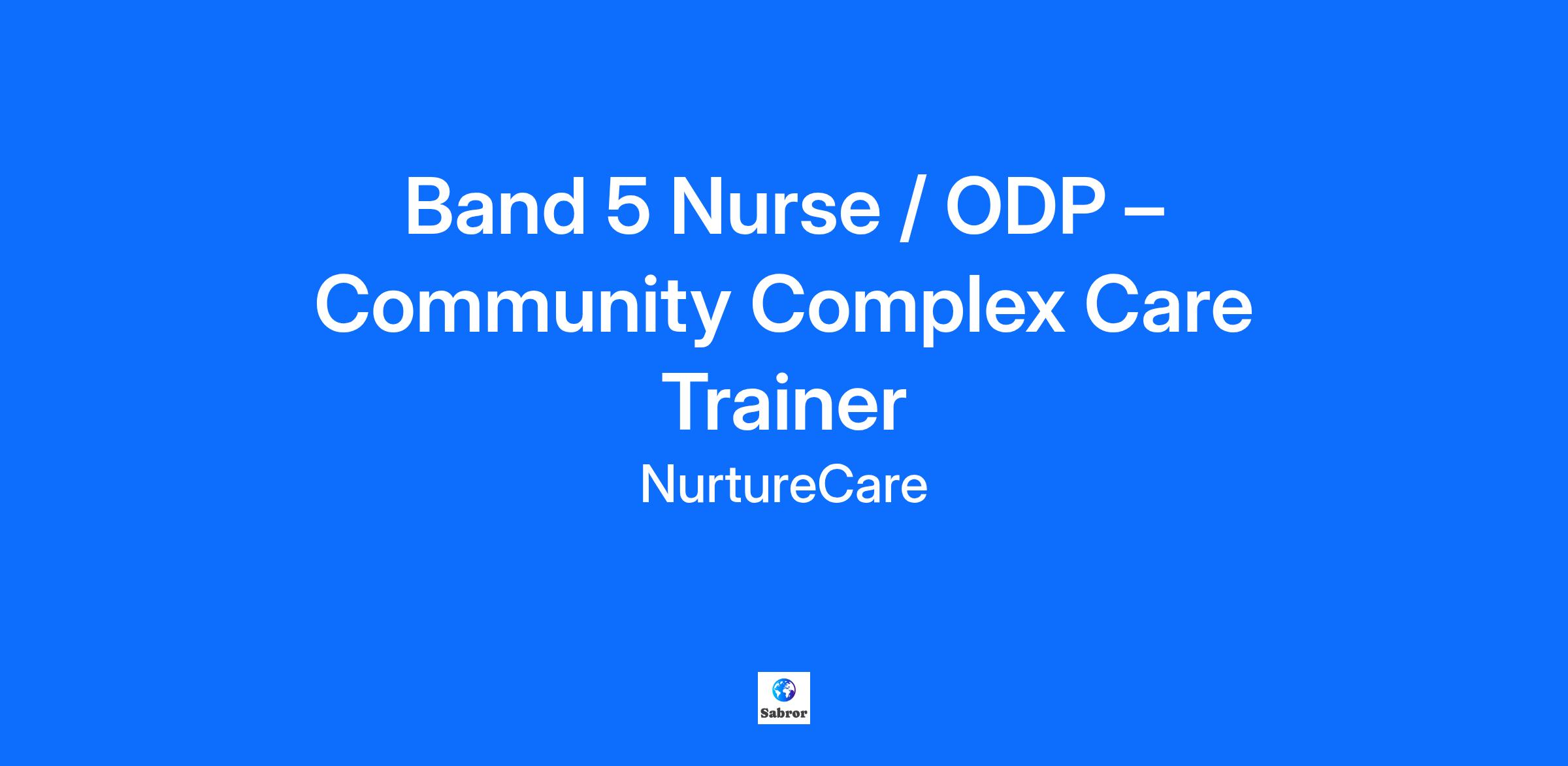 Band 5 Nurse / ODP – Community Complex Care Trainer

NurtureCare

Sabror